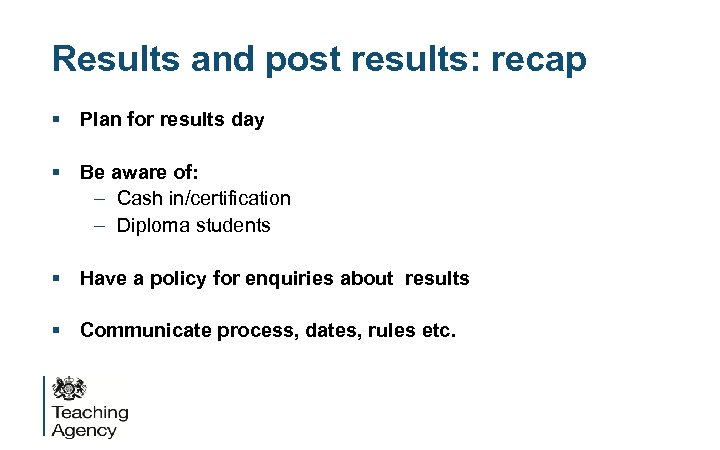 Results and post results: recap

▪ Plan for results day

▪ Be aware of:
– Cash in/certification
– Diploma students

▪ Have a policy for enquiries about results

▪ Communicate process, dates, rules etc.

Teaching Agency